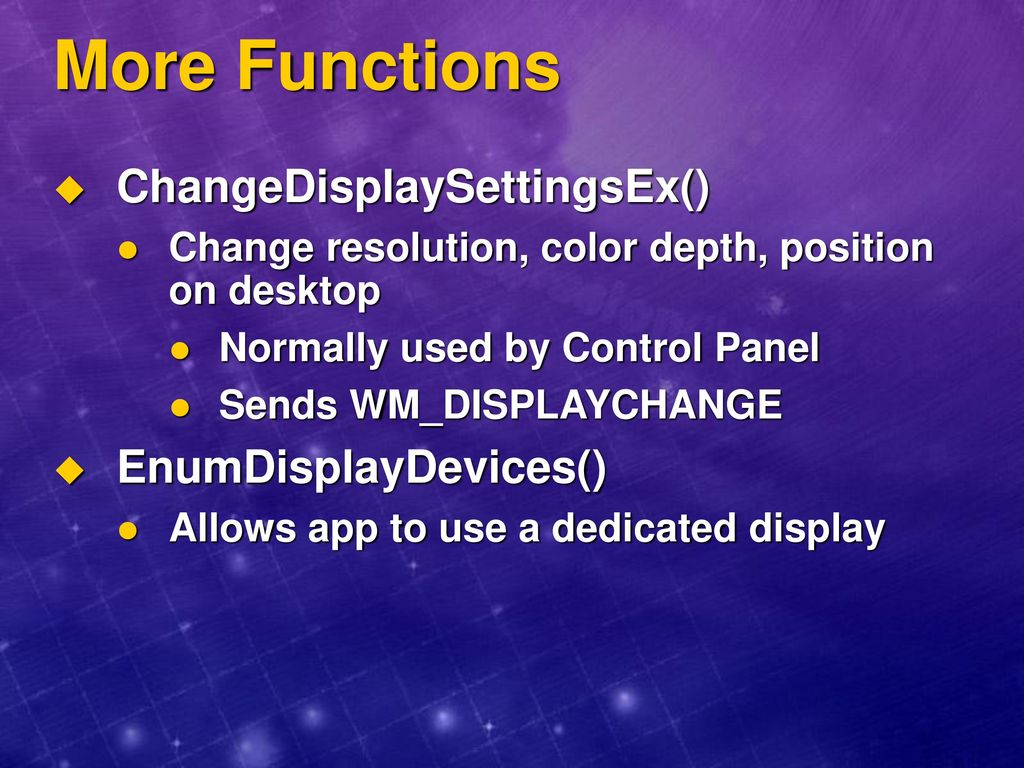 More Functions

ChangeDisplaySettingsEx()

Change resolution, color depth, position on desktop

Normally used by Control Panel

Sends WM_DISPLAYCHANGE

EnumDisplayDevices()

Allows app to use a dedicated display